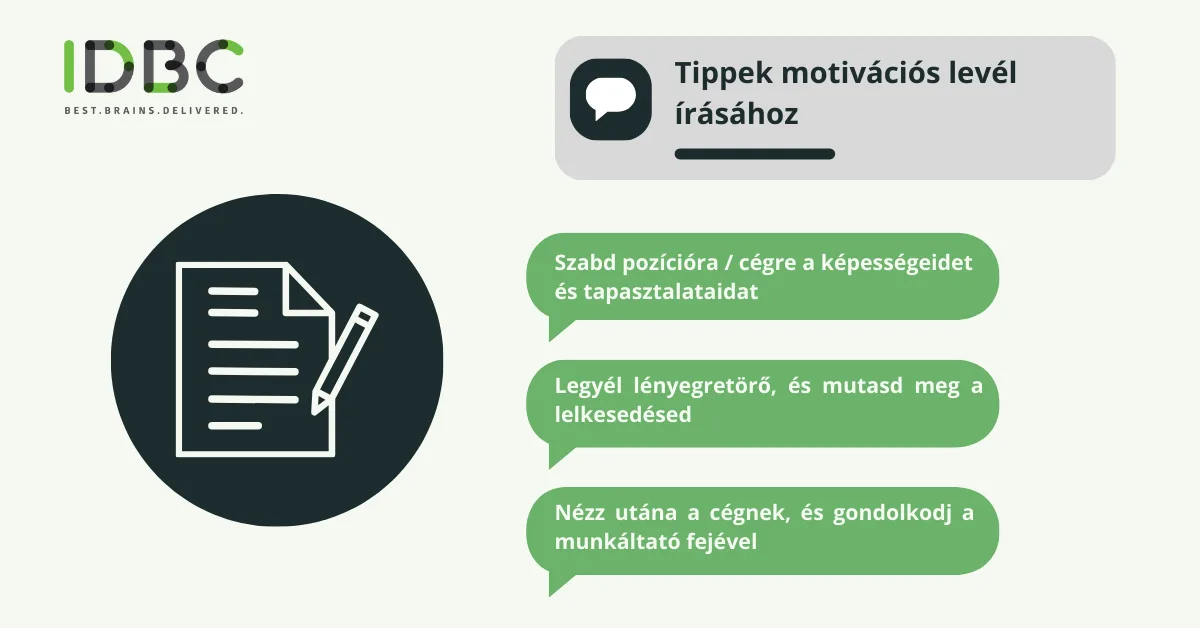 IDBC
BEST.BRAINS.DELIVERED.

Tippek motivációs levél írásához

Szabd pozícióra / cégre a képességeidet és tapasztalataidat

Legyél lényegretörő, és mutasd meg a lelkesedésed

Nézz utána a cégnek, és gondolkodj a munkáltató fejével